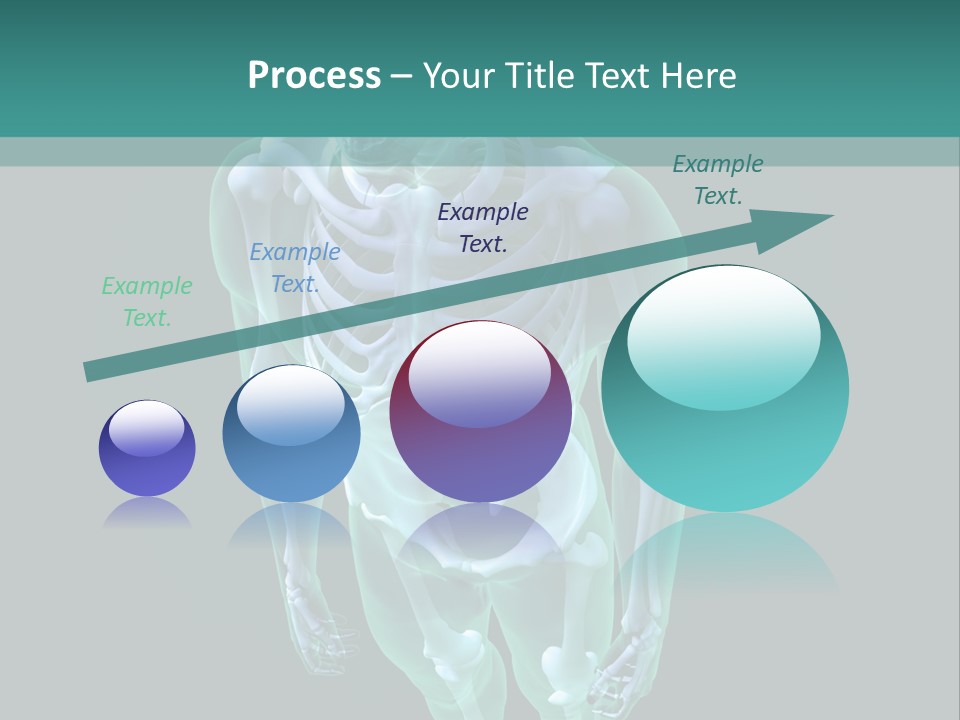 Process – Your Title Text Here

Example Text.

Example Text.

Example Text.

Example Text.